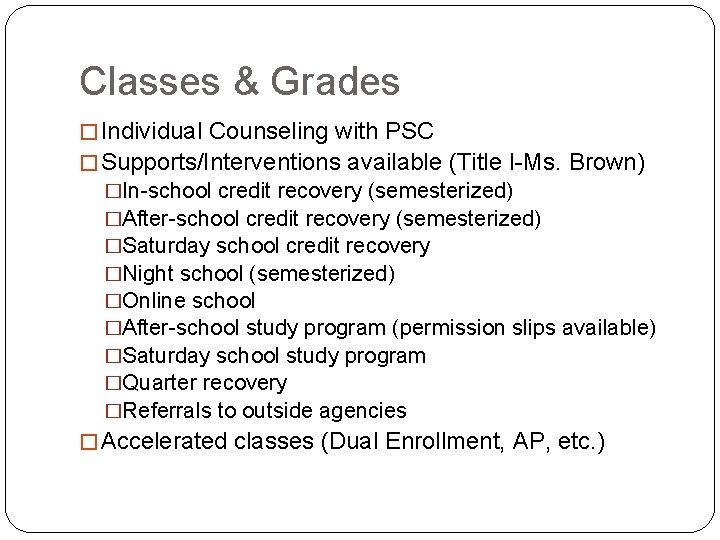 Classes & Grades

□ Individual Counseling with PSC
□ Supports/Interventions available (Title I-Ms. Brown)
□In-school credit recovery (semesterized)
□After-school credit recovery (semesterized)
□Saturday school credit recovery
□Night school (semesterized)
□Online school
□After-school study program (permission slips available)
□Saturday school study program
□Quarter recovery
□Referrals to outside agencies
□ Accelerated classes (Dual Enrollment, AP, etc.)